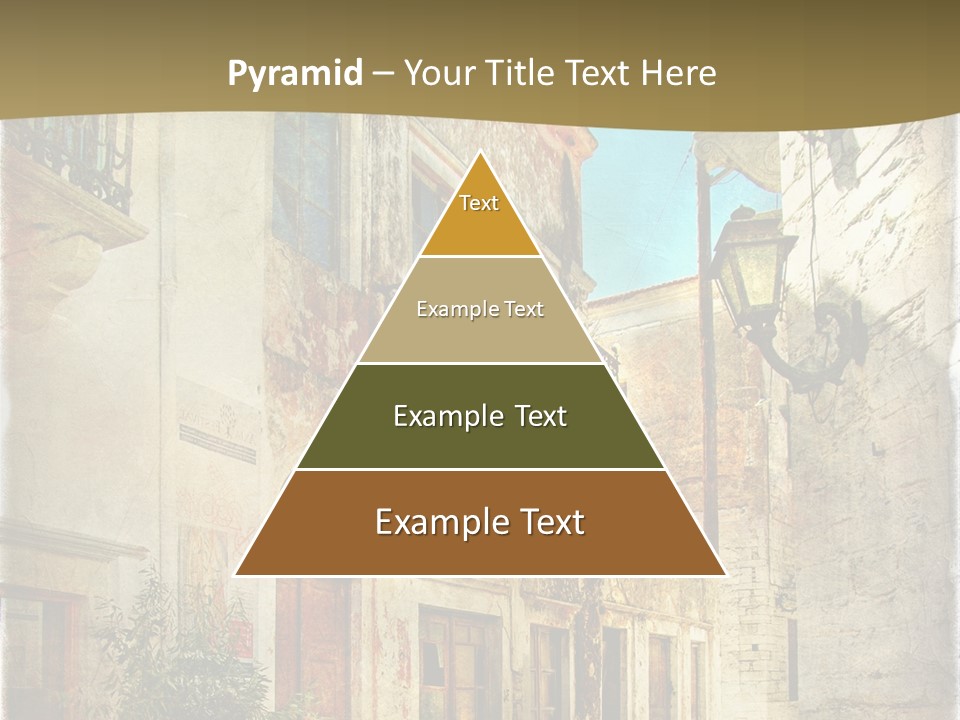 Pyramid – Your Title Text Here

Text

Example Text

Example Text

Example Text